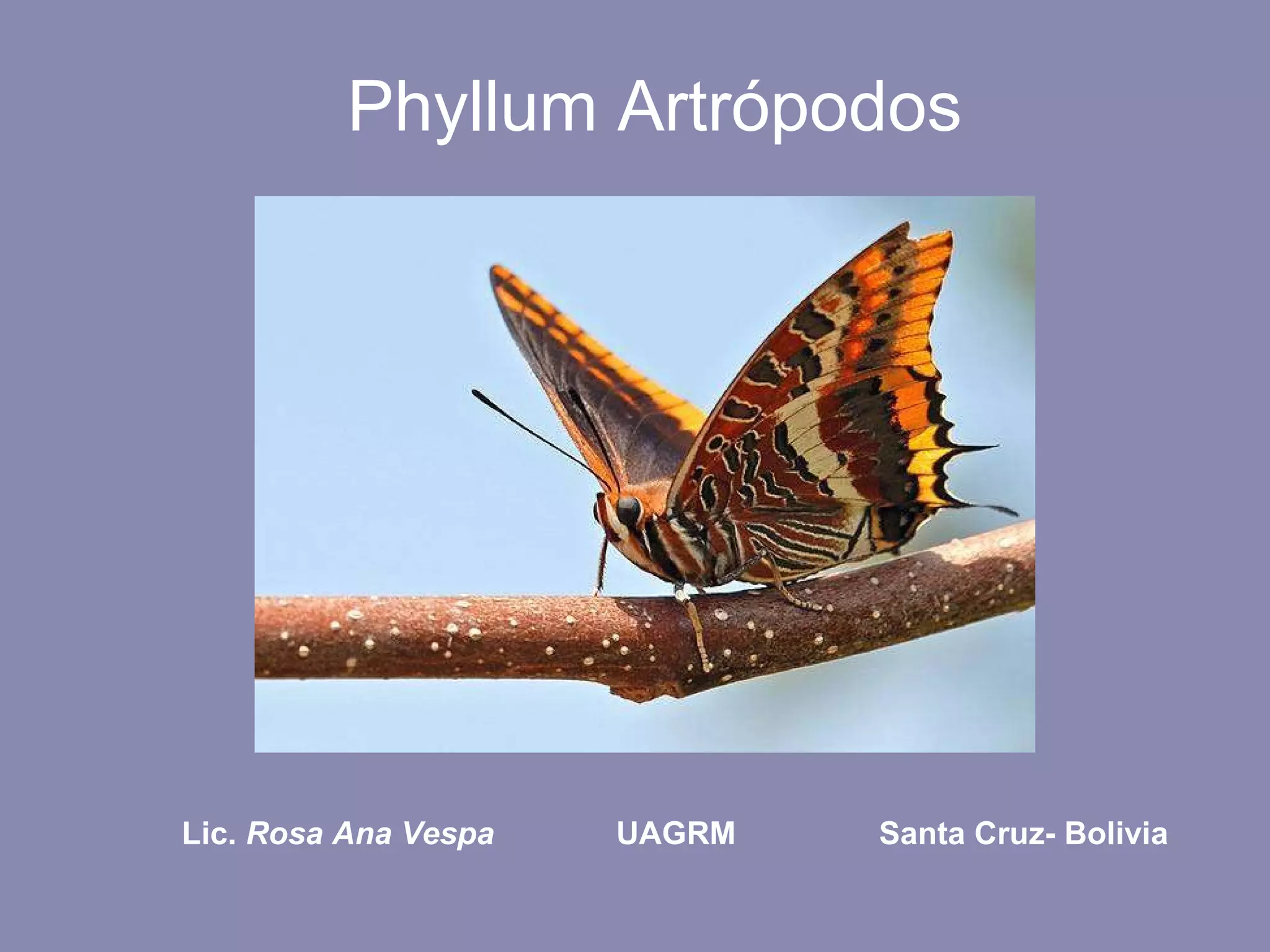 Phyllum Artrópodos

Lic. Rosa Ana Vespa UAGRM Santa Cruz- Bolivia